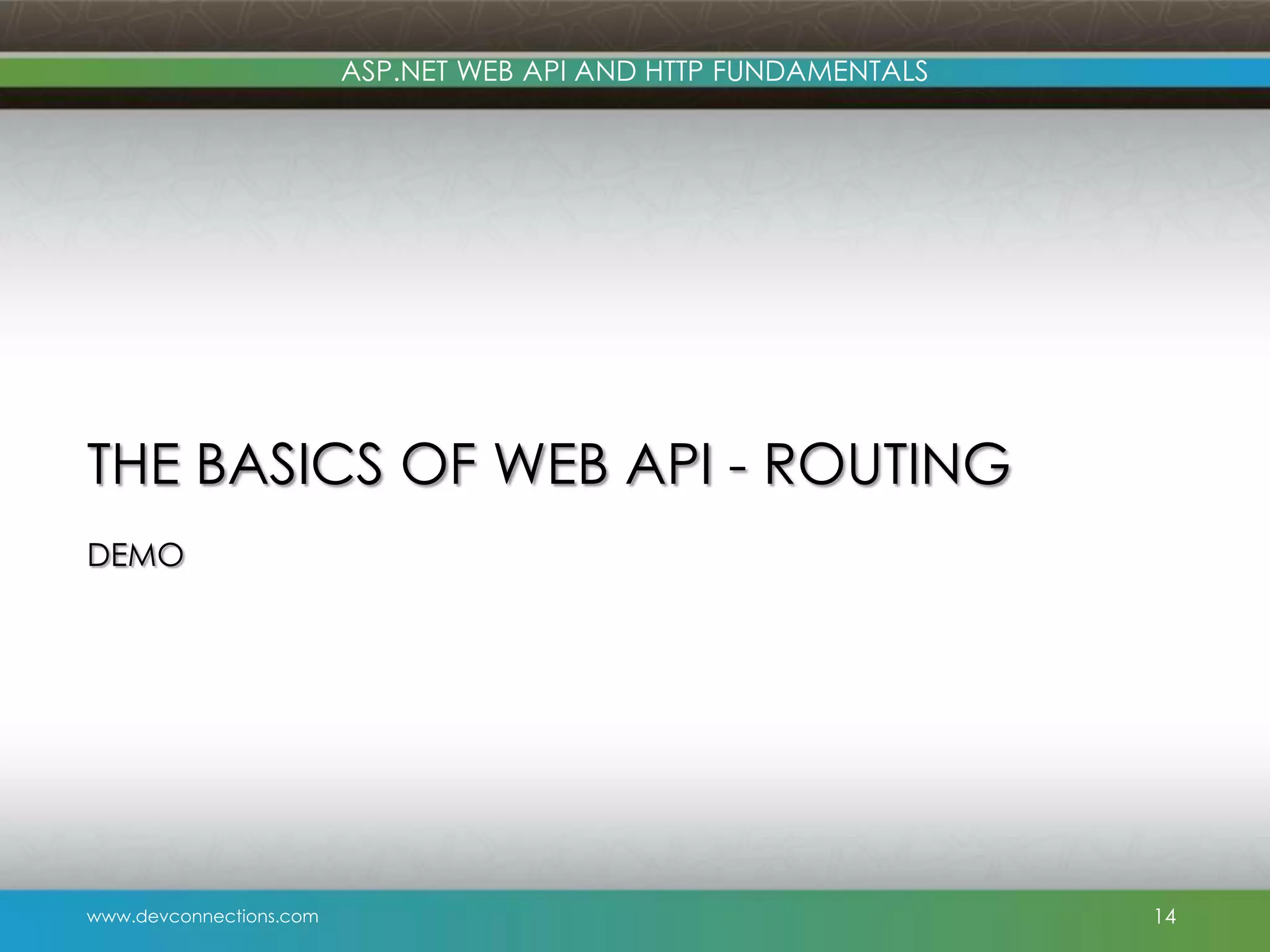 ASP.NET WEB API AND HTTP FUNDAMENTALS

THE BASICS OF WEB API - ROUTING

DEMO

www.devconnections.com

14